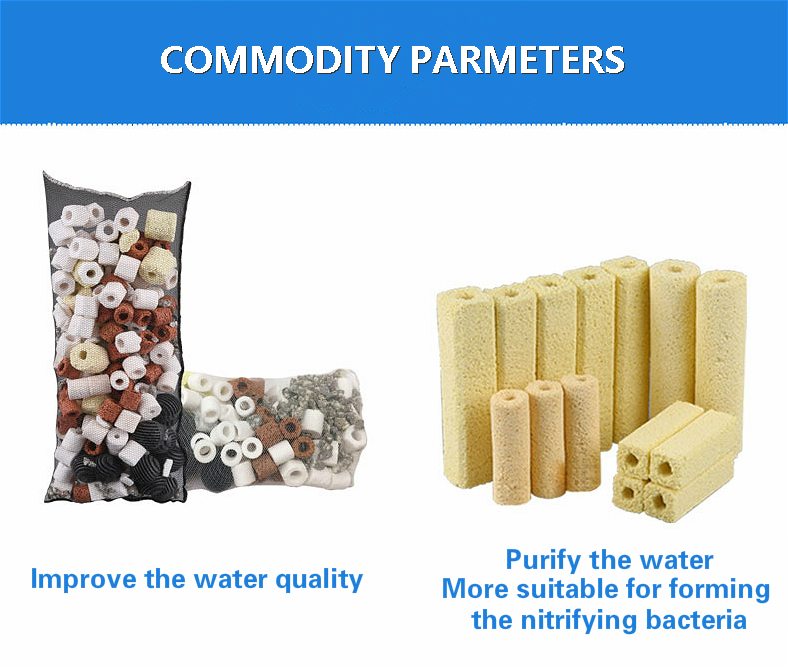 COMMODITY PARMETERS

Improve the water quality

Purify the water
More suitable for forming the nitrifying bacteria